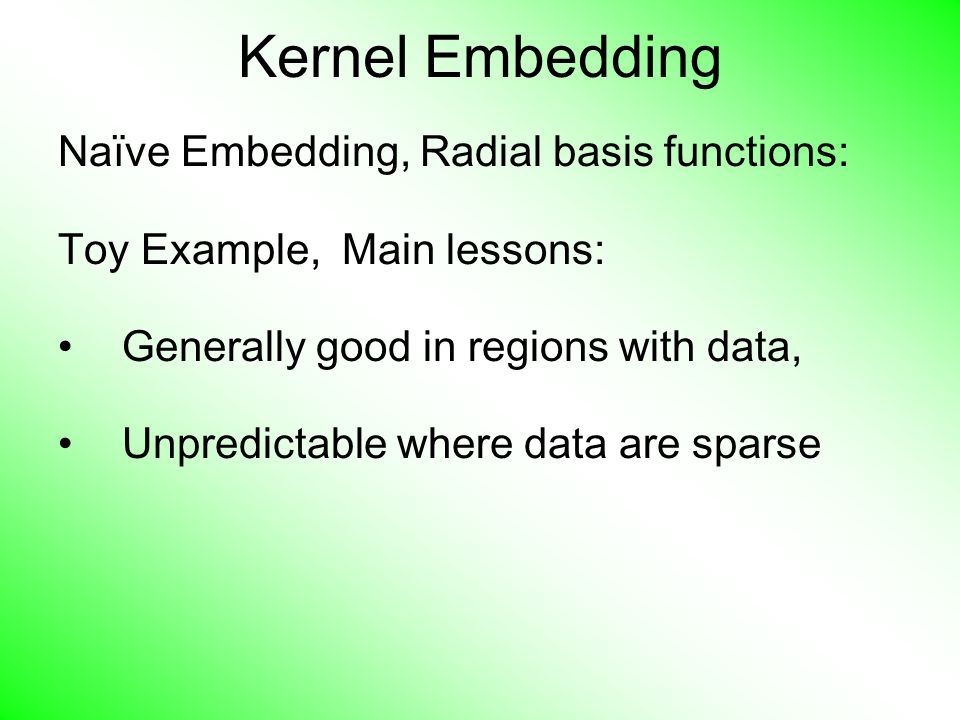 Kernel Embedding

Naïve Embedding, Radial basis functions:

Toy Example,  Main lessons:

•  Generally good in regions with data,

•  Unpredictable where data are sparse